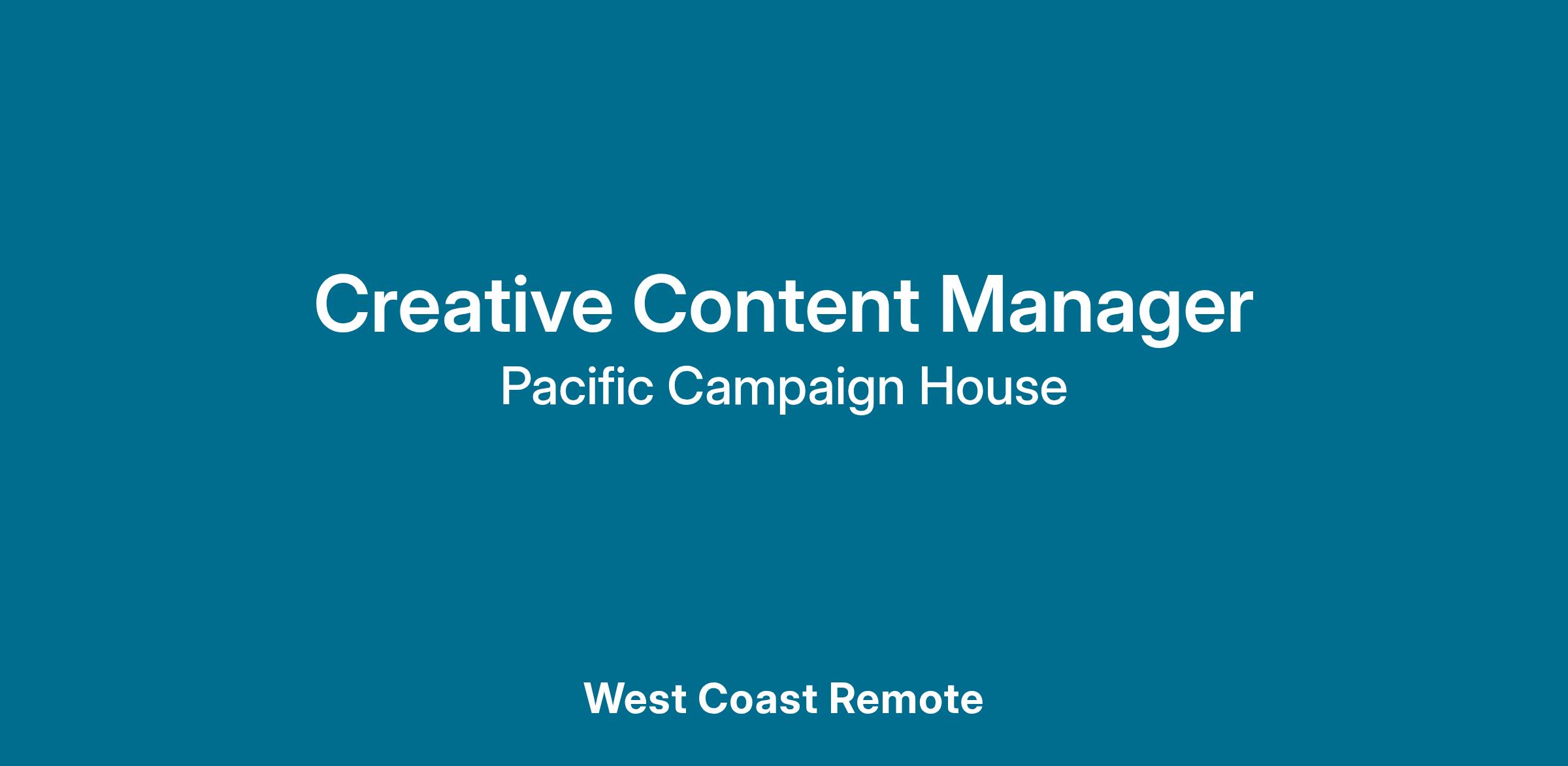 Creative Content Manager
Pacific Campaign House

West Coast Remote